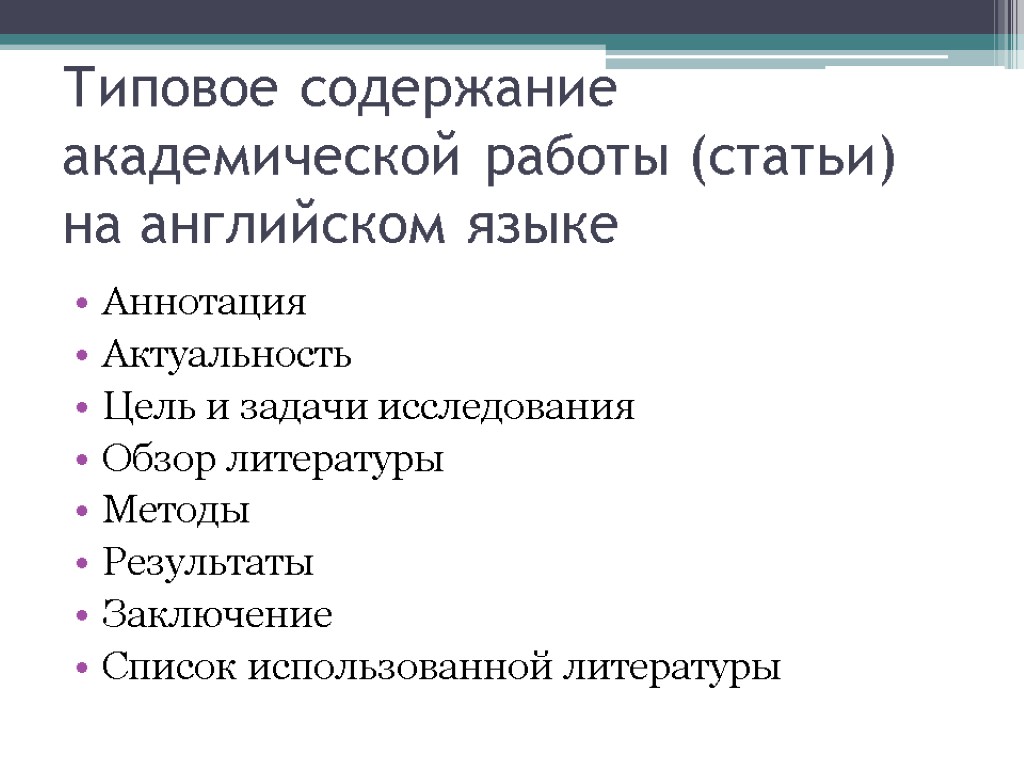 Типовое содержание академической работы (статьи) на английском языке

• Аннотация
• Актуальность
• Цель и задачи исследования
• Обзор литературы
• Методы
• Результаты
• Заключение
• Список использованной литературы